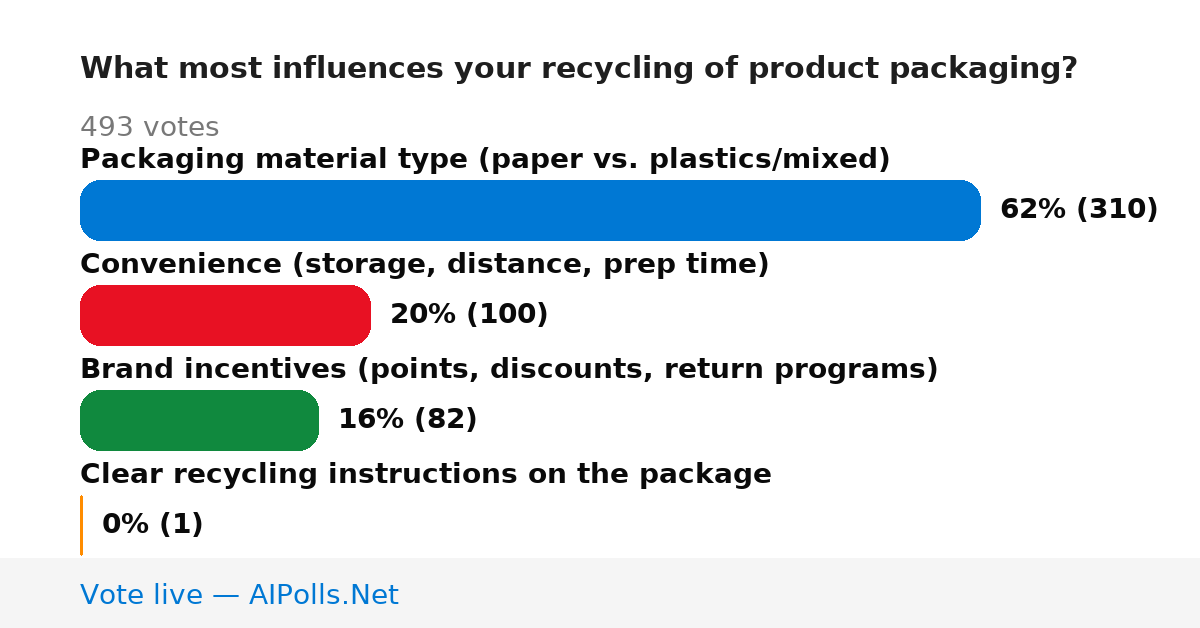 What most influences your recycling of product packaging?

493 votes

Packaging material type (paper vs. plastics/mixed)

62% (310)

Convenience (storage, distance, prep time)

20% (100)

Brand incentives (points, discounts, return programs)

16% (82)

Clear recycling instructions on the package

0% (1)

Vote live — AIPolls.Net